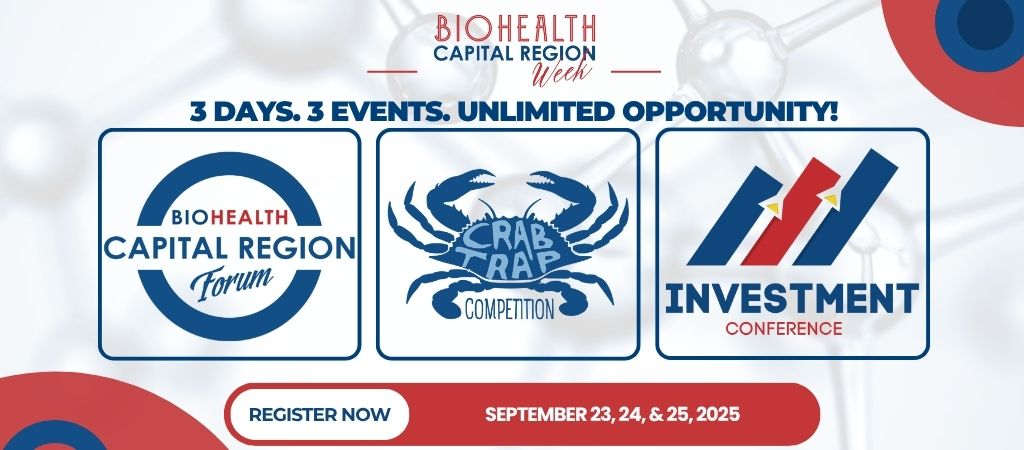 BIOHEALTH
CAPITAL REGION
Week

3 DAYS. 3 EVENTS. UNLIMITED OPPORTUNITY!

BIOHEALTH
CAPITAL REGION
Forum

CRAB
TRAP
COMPETITION

INVESTMENT
CONFERENCE

REGISTER NOW

SEPTEMBER 23, 24, & 25, 2025